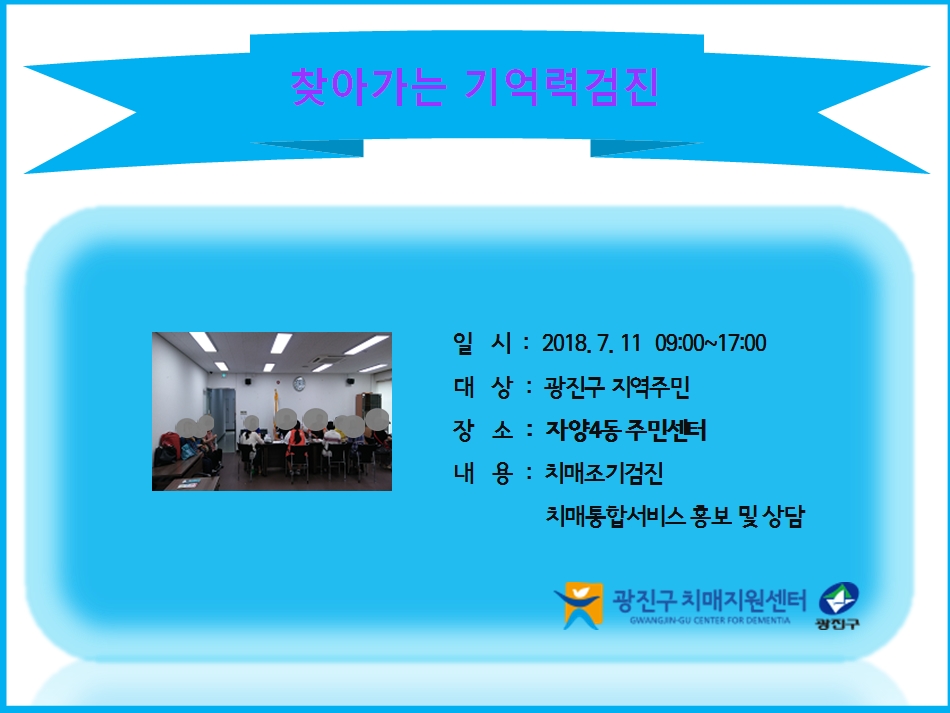 찾아가는 기억력검진

일 시 : 2018. 7. 11 09:00~17:00
대 상 : 광진구 지역주민
장 소 : 자양4동 주민센터
내 용 : 치매조기검진
치매통합서비스 홍보 및 상담

광진구 치매지원센터
GWANGJIN-GU CENTER FOR DEMENTIA
광진구